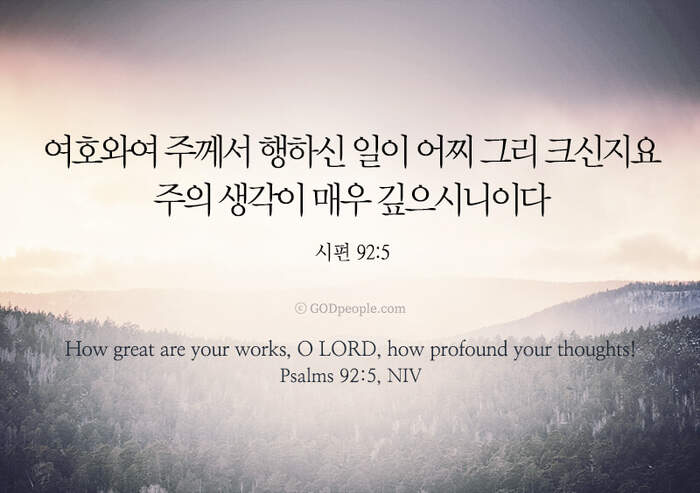 여호와여 주께서 행하신 일이 어찌 그리 크신지요
주의 생각이 매우 깊으시니이다

시편 92:5

© GODpeople.com

How great are your works, O LORD, how profound your thoughts!
Psalms 92:5, NIV